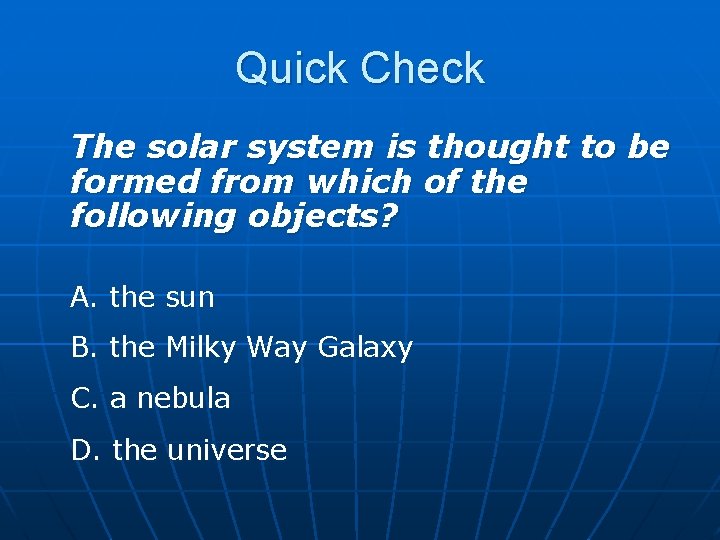 Quick Check

The solar system is thought to be formed from which of the following objects?

A. the sun

B. the Milky Way Galaxy

C. a nebula

D. the universe